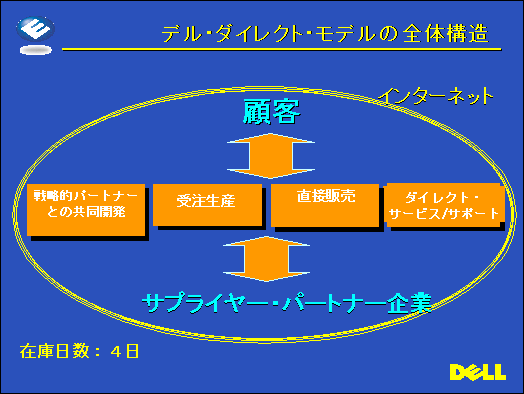 デル･ダイレクト･モデルの全体構造

インターネット

顧客

戦略的パートナーとの共同開発

受注生産

直接販売

ダイレクト・サービス/サポート

サプライヤー・パートナー企業

在庫日数：４日

DELL